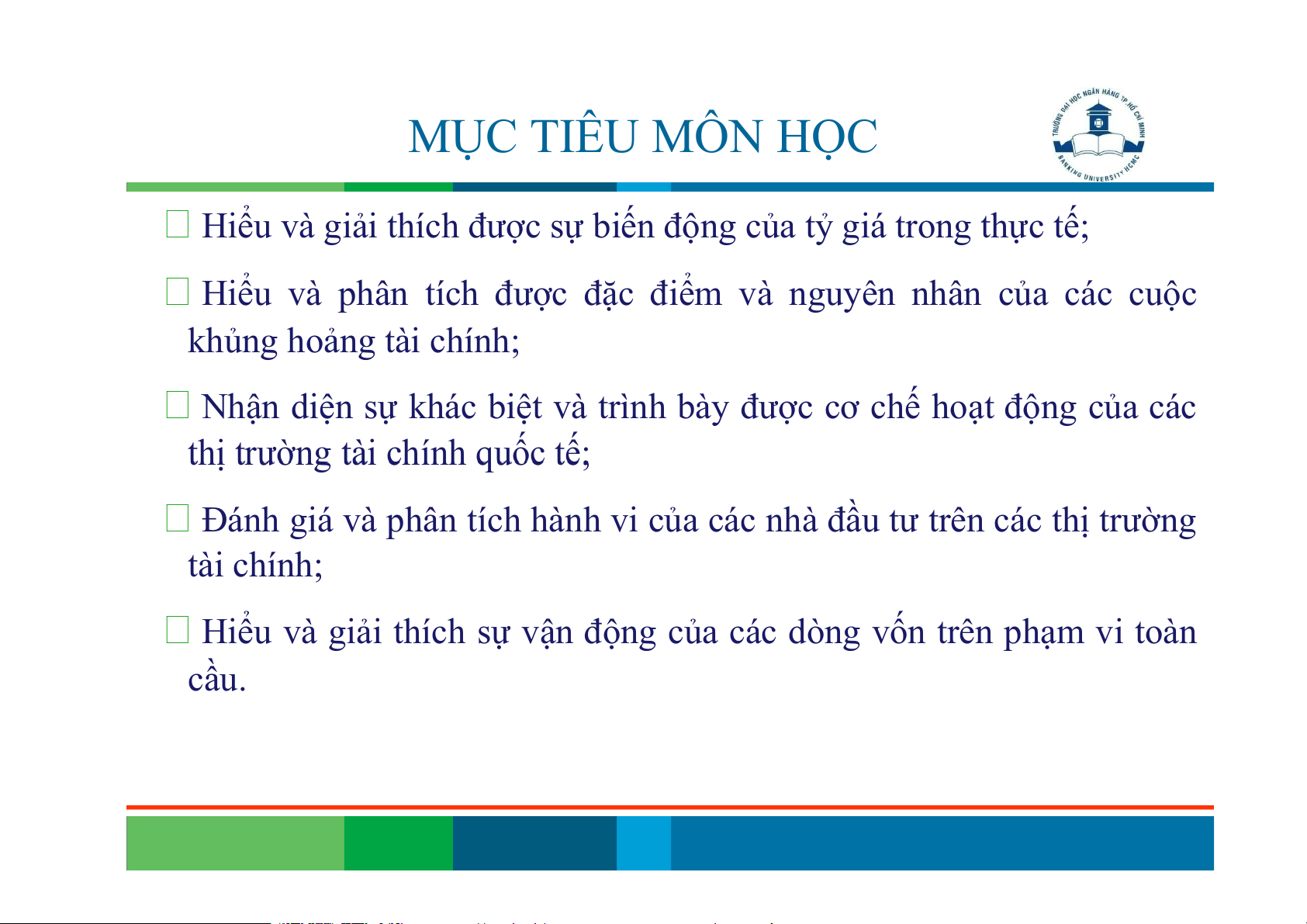 MỤC TIÊU MÔN HỌC

TRƯỜNG ĐẠI HỌC NGÂN HÀNG TP HỒ CHÍ MINH
BANKING UNIVERSITY HCMC

□ Hiểu và giải thích được sự biến động của tỷ giá trong thực tế;

□ Hiểu và phân tích được đặc điểm và nguyên nhân của các cuộc khủng hoảng tài chính;

□ Nhận diện sự khác biệt và trình bày được cơ chế hoạt động của các thị trường tài chính quốc tế;

□ Đánh giá và phân tích hành vi của các nhà đầu tư trên các thị trường tài chính;

□ Hiểu và giải thích sự vận động của các dòng vốn trên phạm vi toàn cầu.